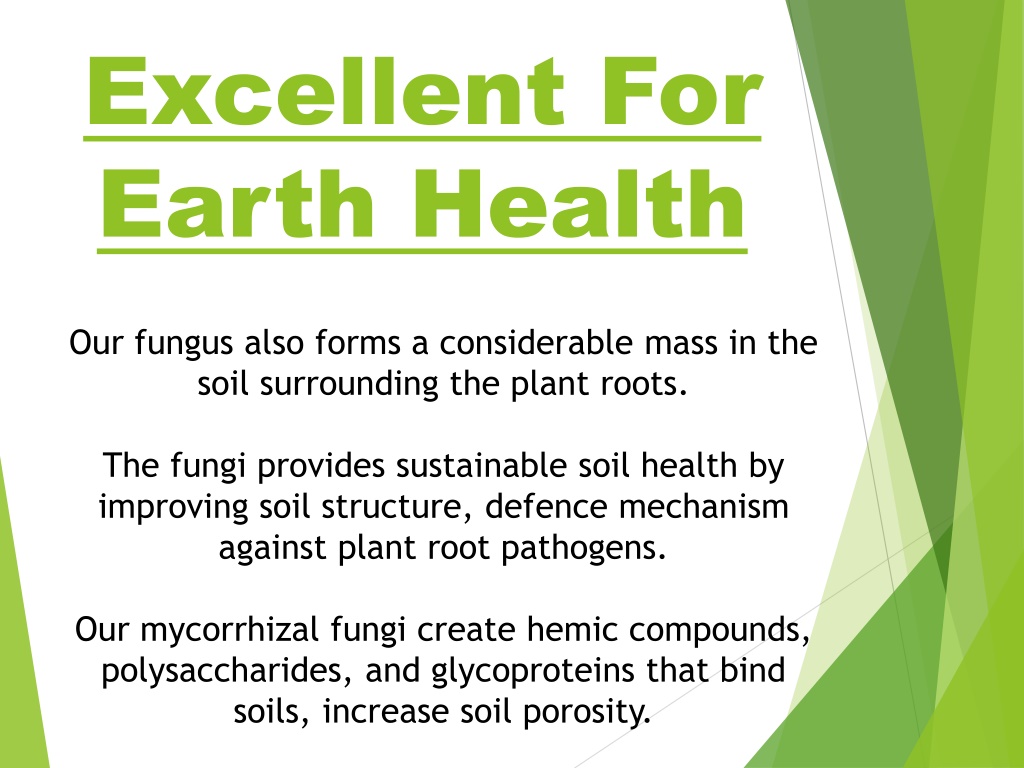 Excellent For Earth Health

Our fungus also forms a considerable mass in the soil surrounding the plant roots.

The fungi provides sustainable soil health by improving soil structure, defence mechanism against plant root pathogens.

Our mycorrhizal fungi create hemic compounds, polysaccharides, and glycoproteins that bind soils, increase soil porosity.